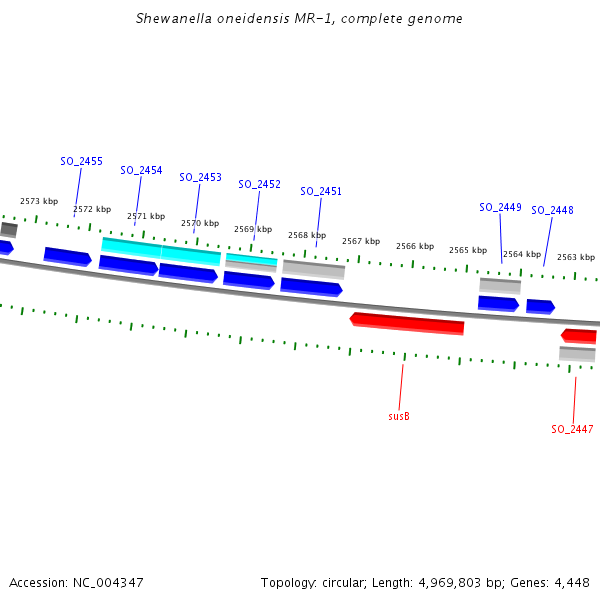 Shewanella oneidensis MR-1, complete genome

SO_2455
SO_2454
SO_2453
SO_2452
SO_2451
SO_2449
SO_2448

2573 kbp
2572 kbp
2571 kbp
2570 kbp
2569 kbp
2568 kbp
2567 kbp
2566 kbp
2565 kbp
2564 kbp
2563 kbp

susB
SO_2447

Accession: NC_004347

Topology: circular; Length: 4,969,803 bp; Genes: 4,448